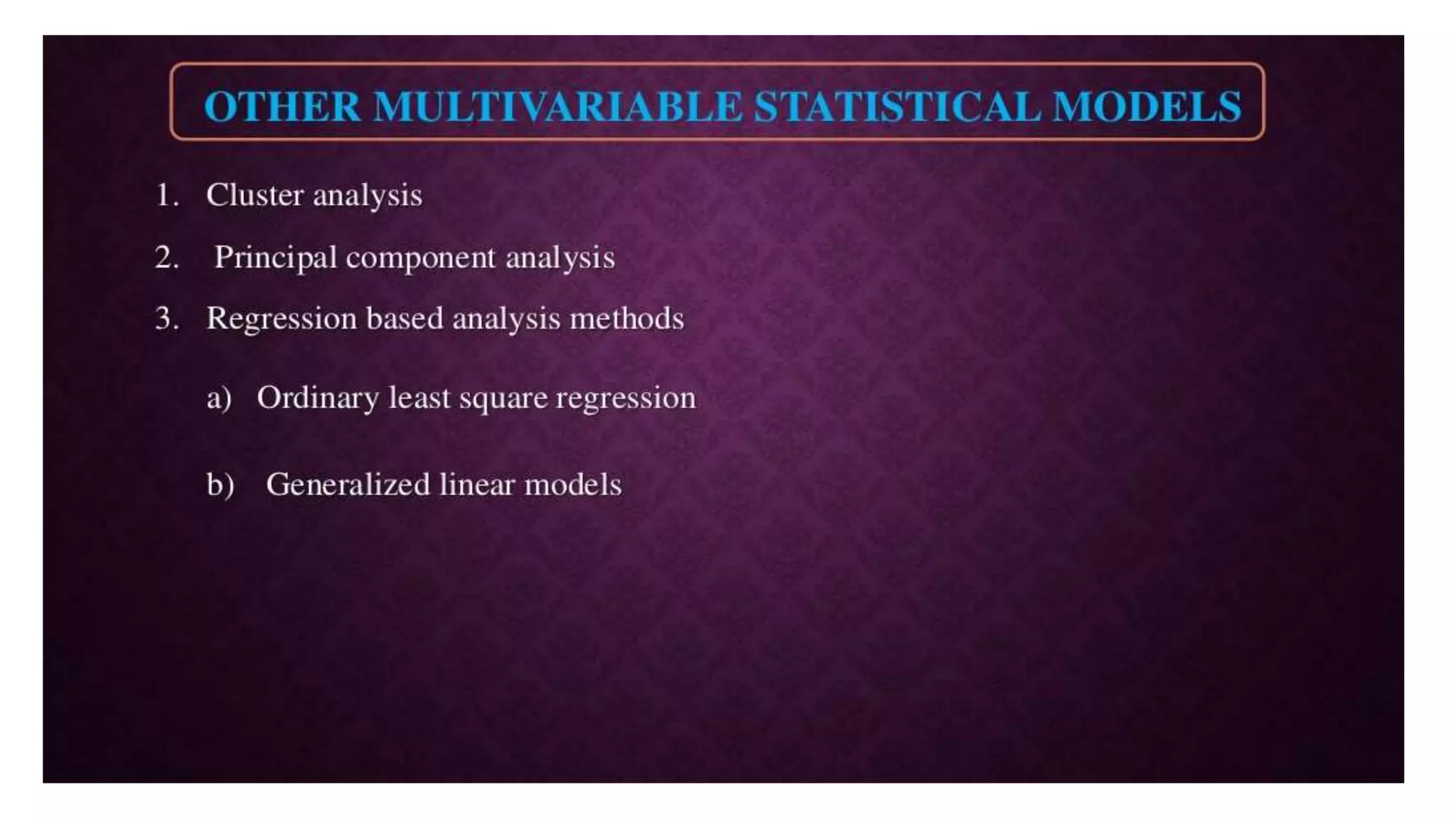 OTHER MULTIVARIABLE STATISTICAL MODELS

1. Cluster analysis
2. Principal component analysis
3. Regression based analysis methods

a) Ordinary least square regression

b) Generalized linear models